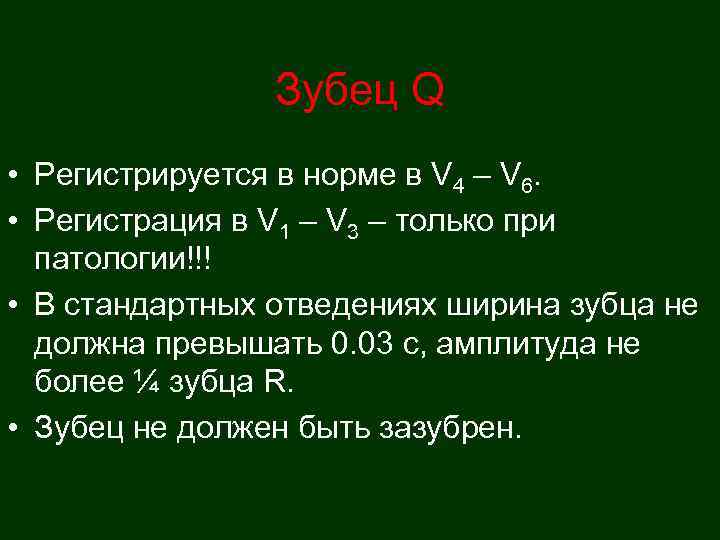 Зубец Q

• Регистрируется в норме в $V_4$ – $V_6$.
• Регистрация в $V_1$ – $V_3$ – только при патологии!!!
• В стандартных отведениях ширина зубца не должна превышать 0.03 с, амплитуда не более ¼ зубца R.
• Зубец не должен быть зазубрен.